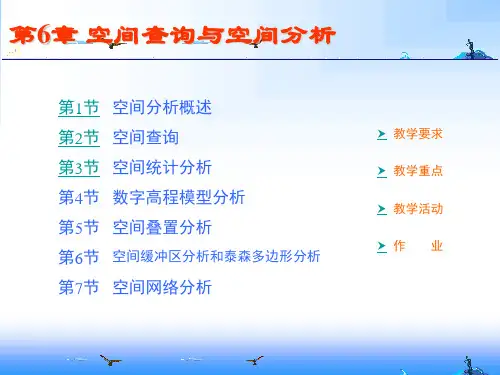 第6章 空间查询与空间分析

第1节 空间分析概述
第2节 空间查询
第3节 空间统计分析
第4节 数字高程模型分析
第5节 空间叠置分析
第6节 空间缓冲区分析和泰森多边形分析
第7节 空间网络分析

➤ 教学要求
➤ 教学重点
➤ 教学活动
➤ 作 业